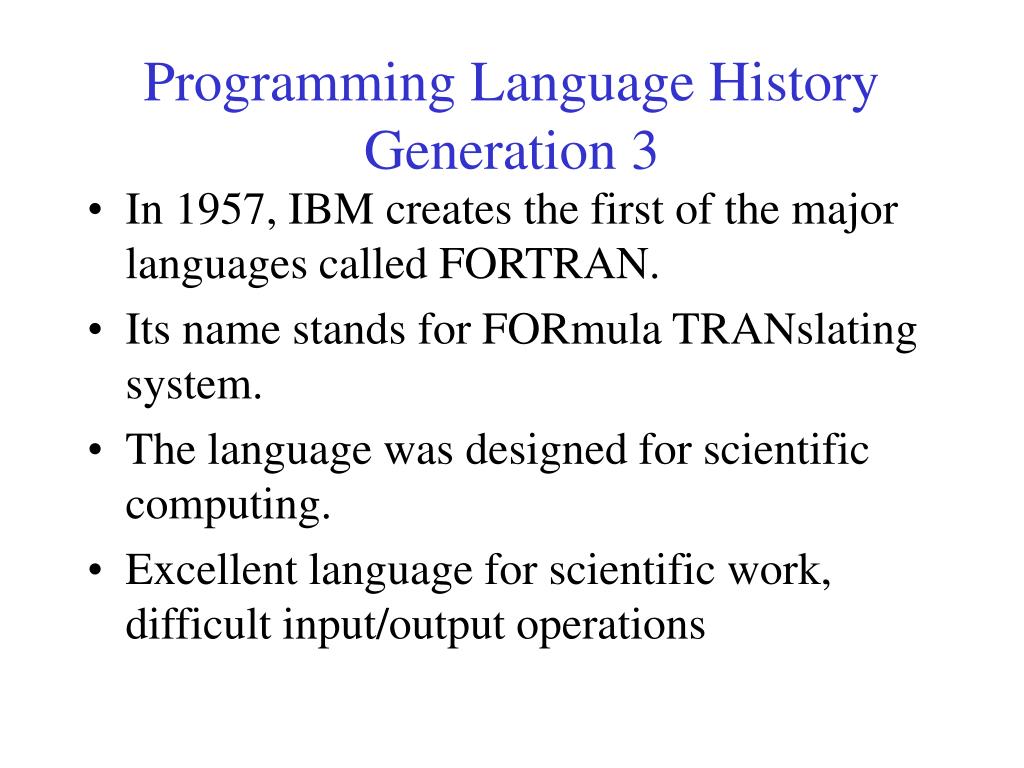 Programming Language History
Generation 3

• In 1957, IBM creates the first of the major languages called FORTRAN.
• Its name stands for FORmula TRANslating system.
• The language was designed for scientific computing.
• Excellent language for scientific work, difficult input/output operations